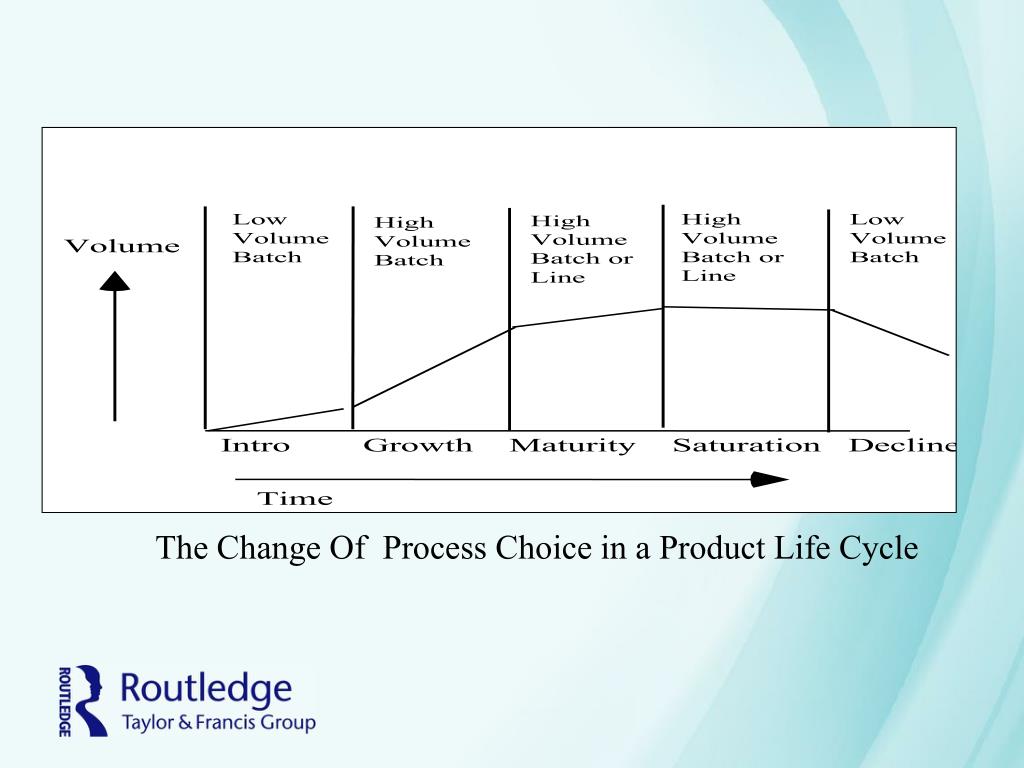 Volume

Low Volume Batch

High Volume Batch

High Volume Batch or Line

High Volume Batch or Line

Low Volume Batch

Intro

Growth

Maturity

Saturation

Decline

Time

The Change Of Process Choice in a Product Life Cycle

ROUTLEDGE

Routledge
Taylor & Francis Group